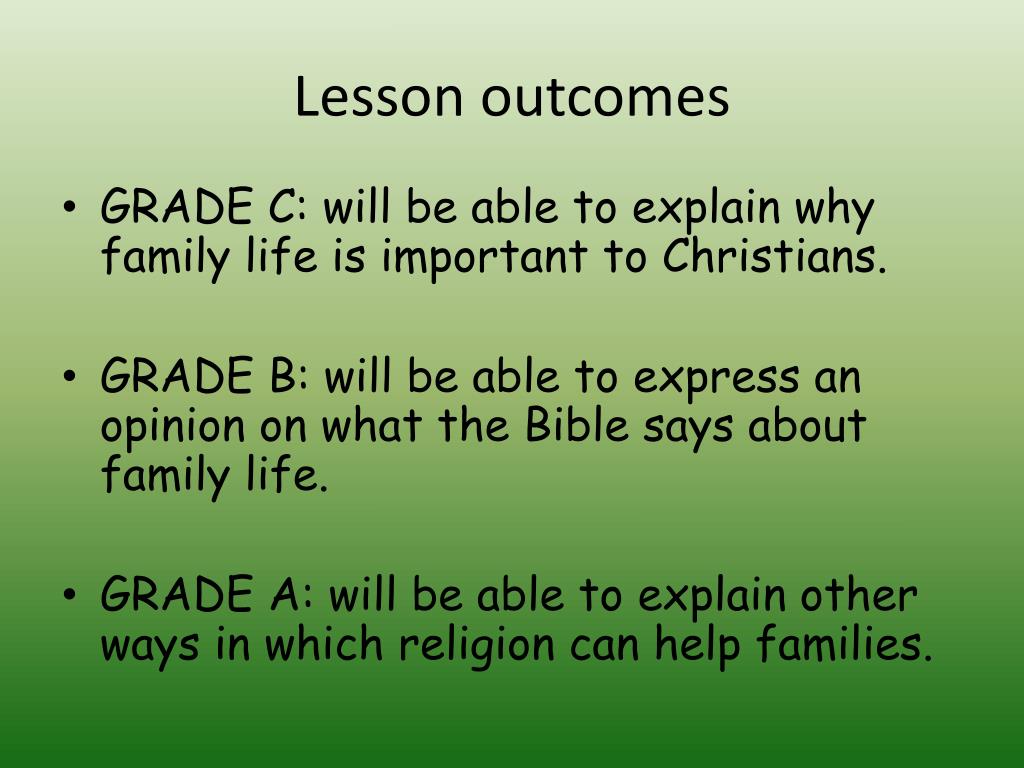 Lesson outcomes

• GRADE C: will be able to explain why family life is important to Christians.

• GRADE B: will be able to express an opinion on what the Bible says about family life.

• GRADE A: will be able to explain other ways in which religion can help families.